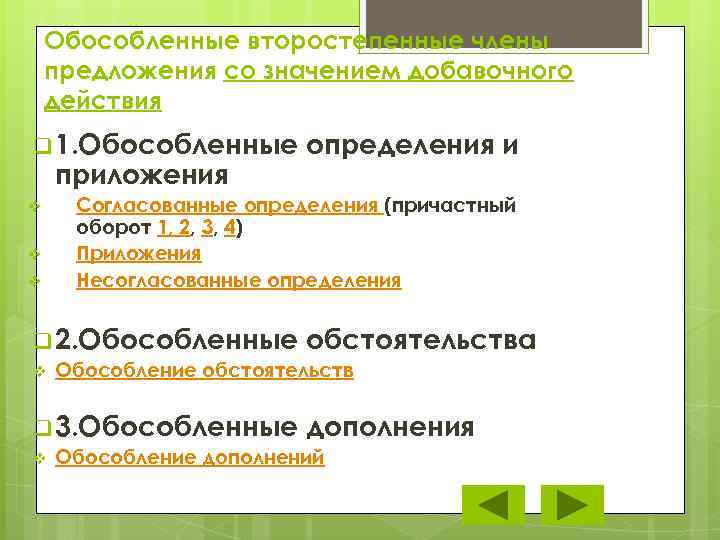 Обособленные второстепенные члены предложения со значением добавочного действия

1.Обособленные определения и приложения

Согласованные определения (причастный оборот 1, 2, 3, 4)

Приложения

Несогласованные определения

2.Обособленные обстоятельства

Обособление обстоятельств

3.Обособленные дополнения

Обособление дополнений